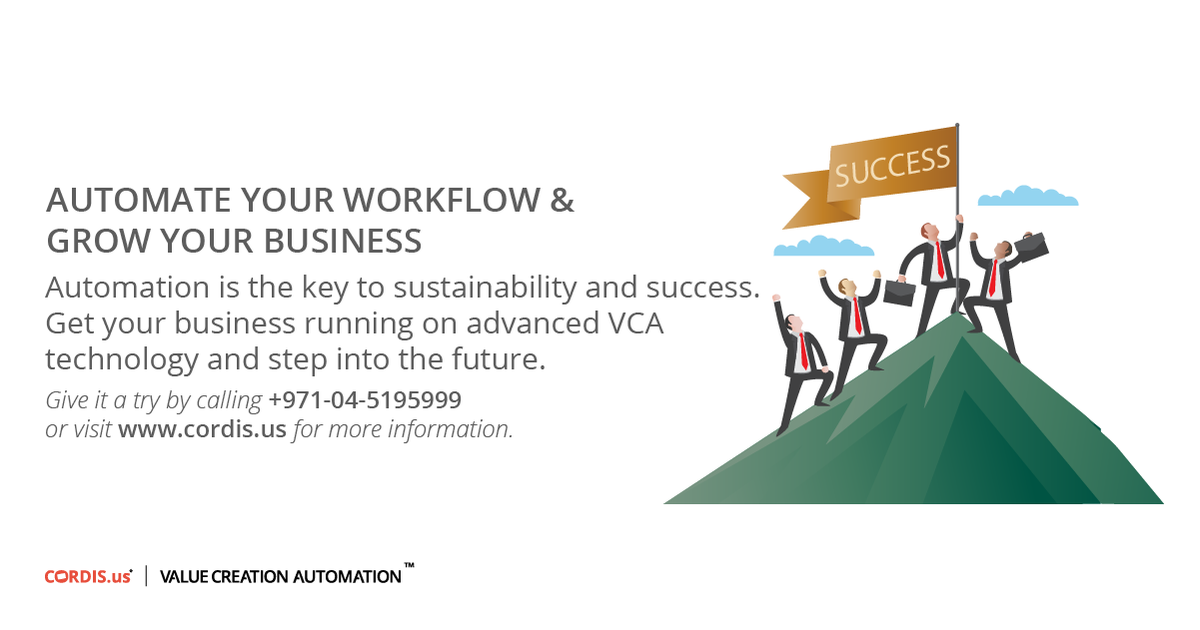 SUCCESS

AUTOMATE YOUR WORKFLOW & GROW YOUR BUSINESS

Automation is the key to sustainability and success. Get your business running on advanced VCA technology and step into the future.

Give it a try by calling +971-04-5195999 or visit www.cordis.us for more information.

CORDIS.us | VALUE CREATION AUTOMATION™